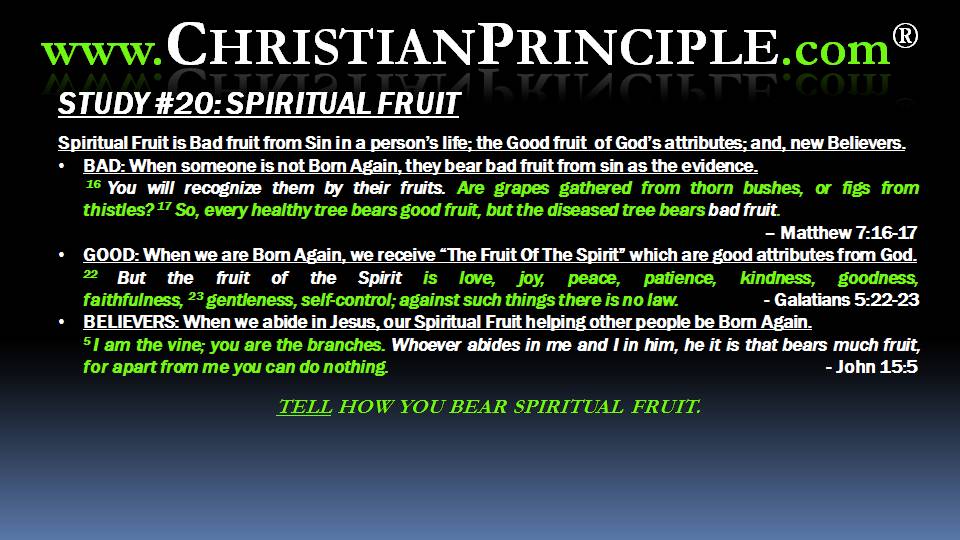 www.CHRISTIANPRINCIPLE.com®

STUDY #20: SPIRITUAL FRUIT

Spiritual Fruit is Bad fruit from Sin in a person's life; the Good fruit of God's attributes; and, new Believers.

• BAD: When someone is not Born Again, they bear bad fruit from sin as the evidence.
$^{16}$ You will recognize them by their fruits. Are grapes gathered from thorn bushes, or figs from thistles? $^{17}$ So, every healthy tree bears good fruit, but the diseased tree bears bad fruit.
– Matthew 7:16-17

• GOOD: When we are Born Again, we receive "The Fruit Of The Spirit" which are good attributes from God.
$^{22}$ But the fruit of the Spirit is love, joy, peace, patience, kindness, goodness, faithfulness, $^{23}$ gentleness, self-control; against such things there is no law. - Galatians 5:22-23

• BELIEVERS: When we abide in Jesus, our Spiritual Fruit helping other people be Born Again.
$^{5}$ I am the vine; you are the branches. Whoever abides in me and I in him, he it is that bears much fruit, for apart from me you can do nothing. - John 15:5

TELL HOW YOU BEAR SPIRITUAL FRUIT.